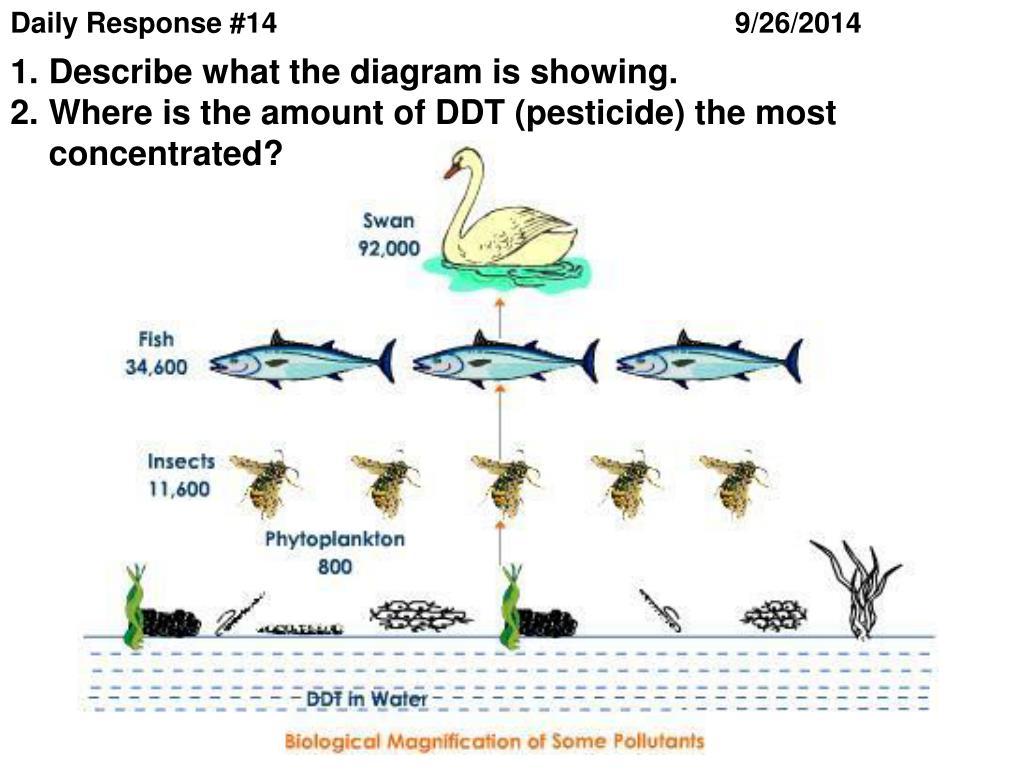 Daily Response #14 9/26/2014

1. Describe what the diagram is showing.
2. Where is the amount of DDT (pesticide) the most concentrated?

Swan
92,000

Fish
34,600

Insects
11,600

Phytoplankton
800

DDT in Water

Biological Magnification of Some Pollutants